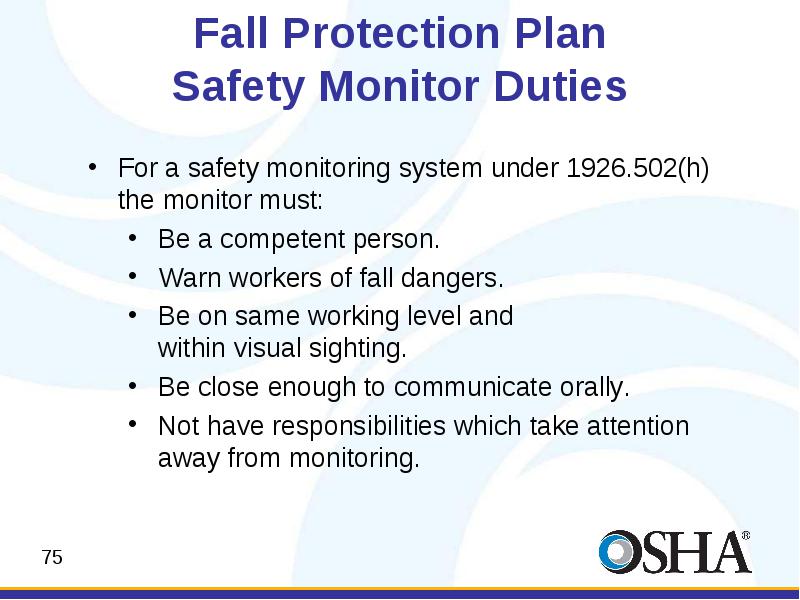 Fall Protection Plan
Safety Monitor Duties

• For a safety monitoring system under 1926.502(h) the monitor must:
  • Be a competent person.
  • Warn workers of fall dangers.
  • Be on same working level and within visual sighting.
  • Be close enough to communicate orally.
  • Not have responsibilities which take attention away from monitoring.

75

OSHA®